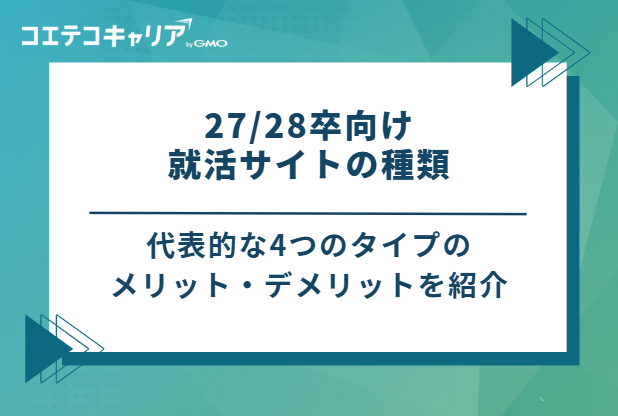 コエテコキャリア by GMO

27/28卒向け
就活サイトの種類

代表的な4つのタイプの
メリット・デメリットを紹介